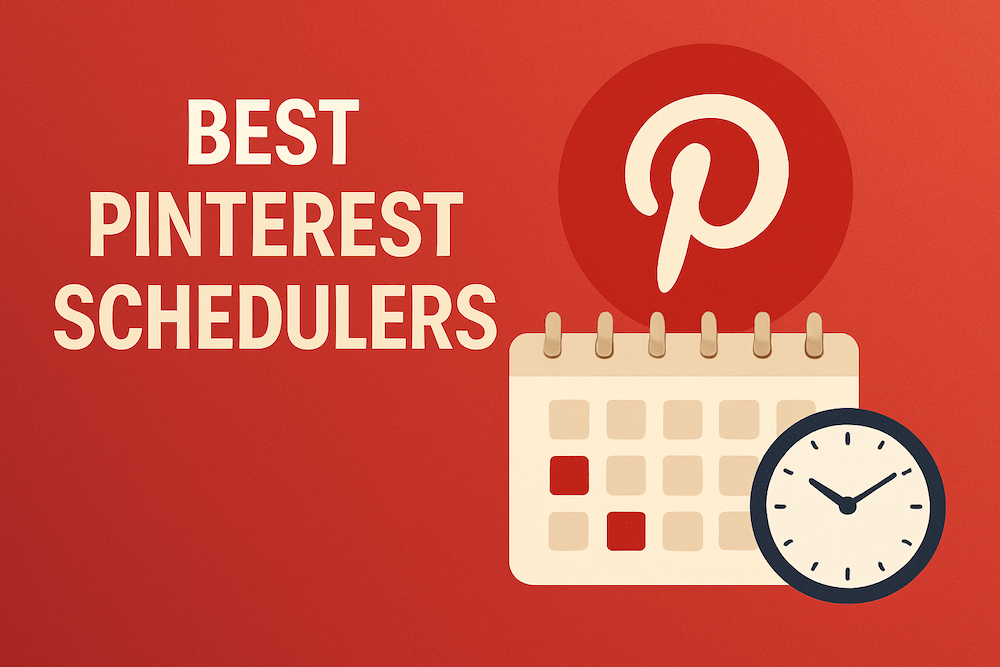 BEST PINTEREST SCHEDULERS